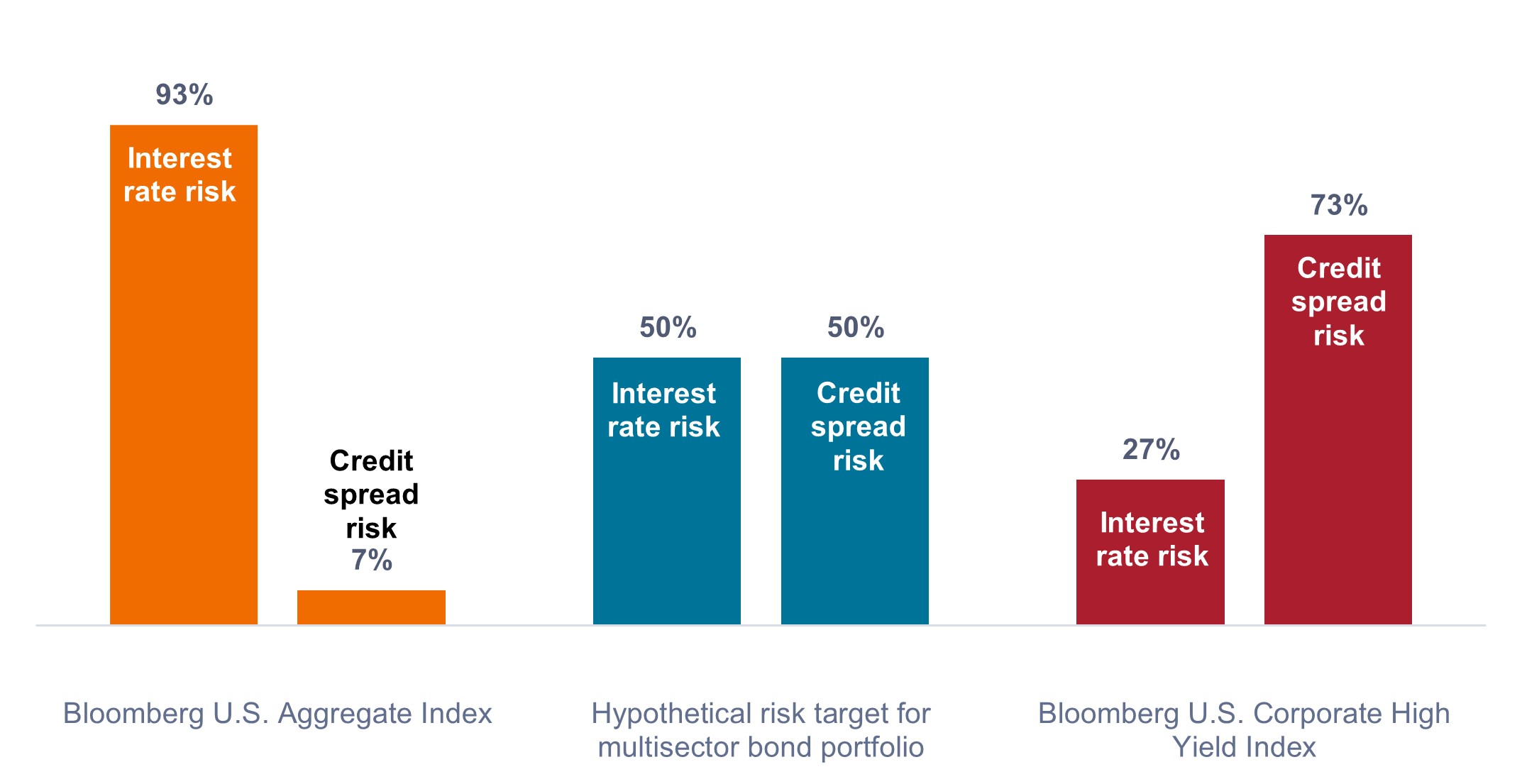 93%

Interest rate risk

Credit spread risk

7%

50%

Interest rate risk

50%

Credit spread risk

27%

Interest rate risk

73%

Credit spread risk

Bloomberg U.S. Aggregate Index

Hypothetical risk target for multisector bond portfolio

Bloomberg U.S. Corporate High Yield Index